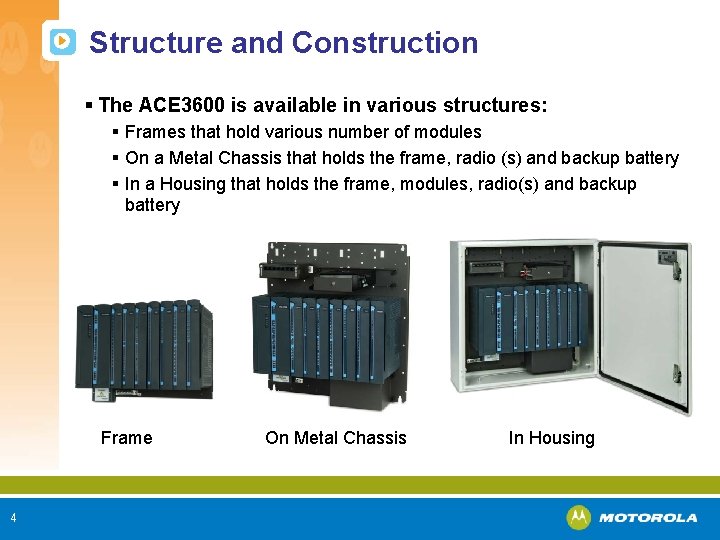 Structure and Construction

▪ The ACE3600 is available in various structures:

▪ Frames that hold various number of modules

▪ On a Metal Chassis that holds the frame, radio (s) and backup battery

▪ In a Housing that holds the frame, modules, radio(s) and backup battery

Frame

On Metal Chassis

In Housing

4

MOTOROLA